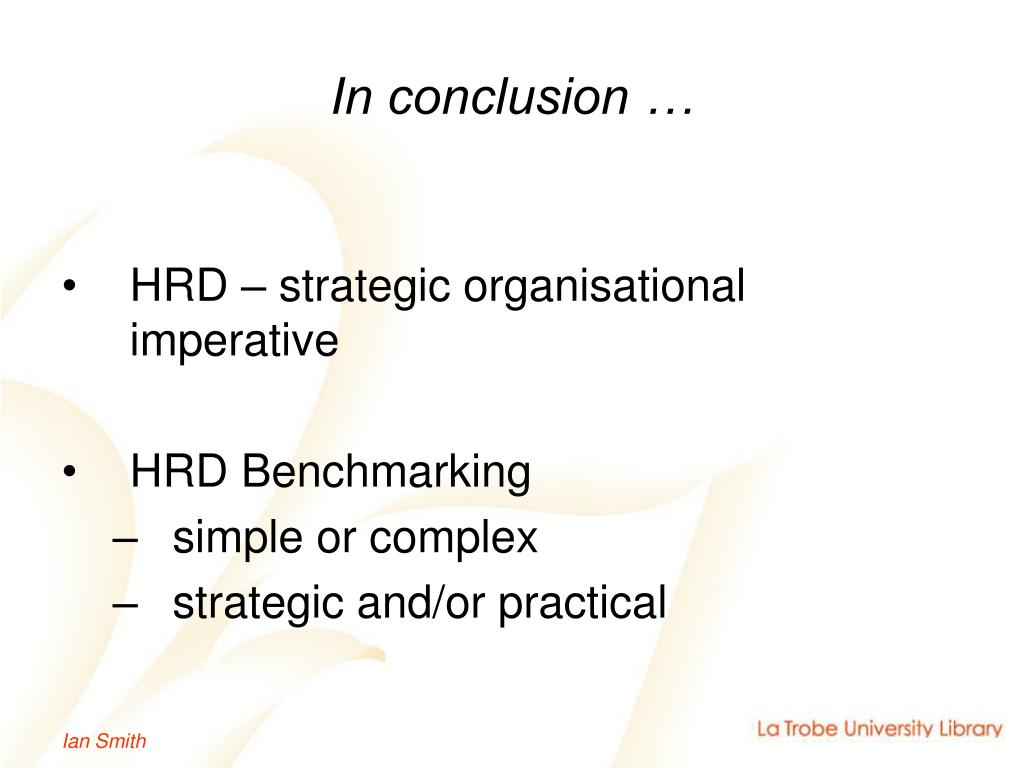 In conclusion …

• HRD – strategic organisational imperative

• HRD Benchmarking
– simple or complex
– strategic and/or practical

Ian Smith

La Trobe University Library